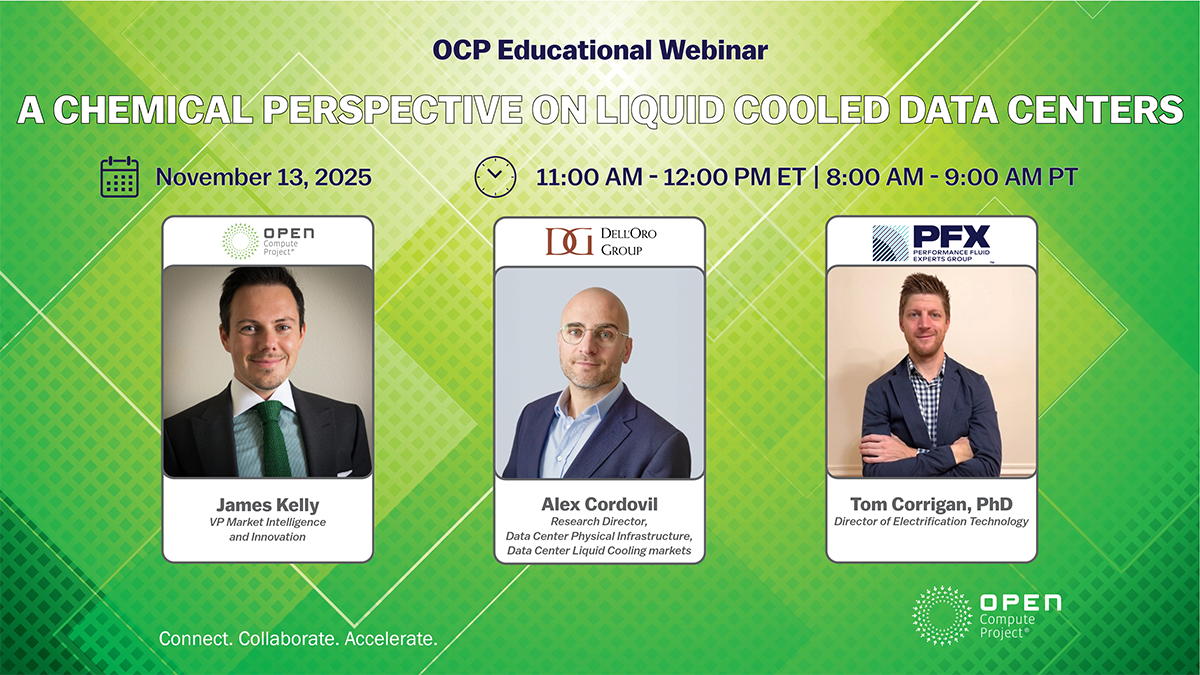 OCP Educational Webinar

A CHEMICAL PERSPECTIVE ON LIQUID COOLED DATA CENTERS

November 13, 2025

11:00 AM - 12:00 PM ET | 8:00 AM - 9:00 AM PT

OPEN Compute Project®

James Kelly
VP Market Intelligence and Innovation

DG DELL'ORO GROUP

Alex Cordovil
Research Director, Data Center Physical Infrastructure, Data Center Liquid Cooling markets

PFX PERFORMANCE FLUID EXPERTS GROUP

Tom Corrigan, PhD
Director of Electrification Technology

Connect. Collaborate. Accelerate.

OPEN Compute Project®